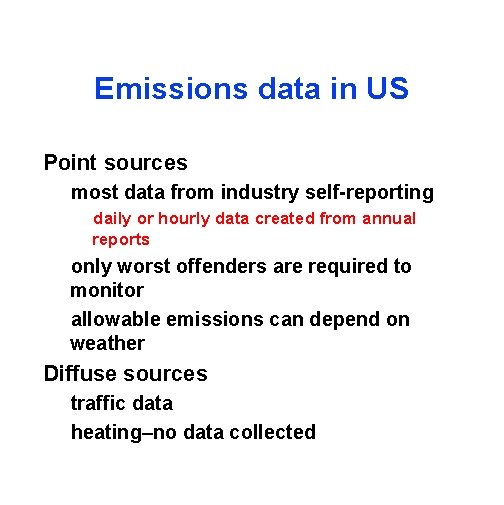 Emissions data in US

Point sources

most data from industry self-reporting

daily or hourly data created from annual reports

only worst offenders are required to monitor

allowable emissions can depend on weather

Diffuse sources

traffic data

heating–no data collected